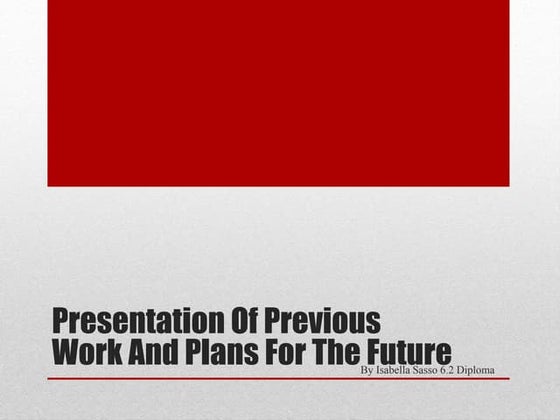 Presentation Of Previous Work And Plans For The Future

By Isabella Sasso 6.2 Diploma